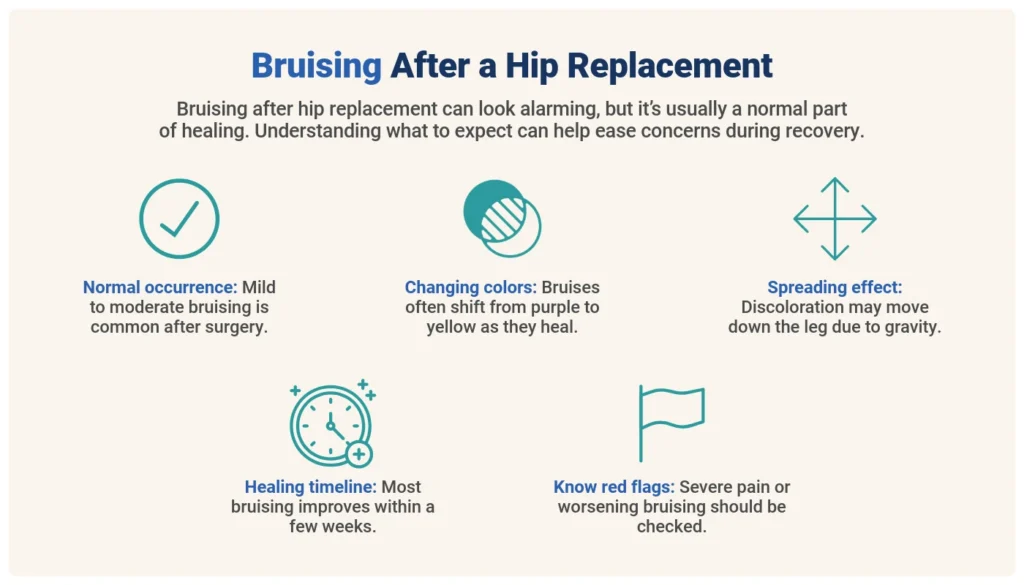 Bruising After a Hip Replacement

Bruising after hip replacement can look alarming, but it's usually a normal part of healing. Understanding what to expect can help ease concerns during recovery.

Normal occurrence: Mild to moderate bruising is common after surgery.

Changing colors: Bruises often shift from purple to yellow as they heal.

Spreading effect: Discoloration may move down the leg due to gravity.

Healing timeline: Most bruising improves within a few weeks.

Know red flags: Severe pain or worsening bruising should be checked.